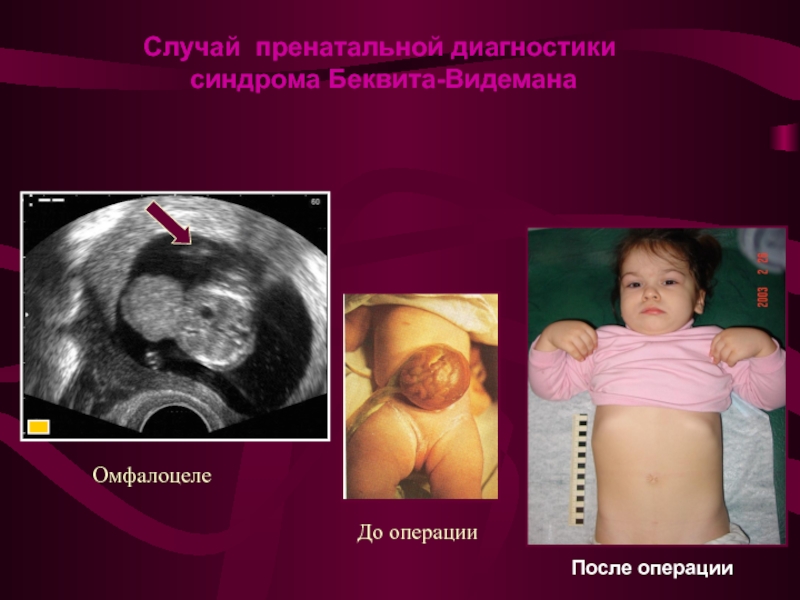 Случай пренатальной диагностики синдрома Беквита-Видемана

60

2003 2 26

Омфалоцеле

До операции

После операции